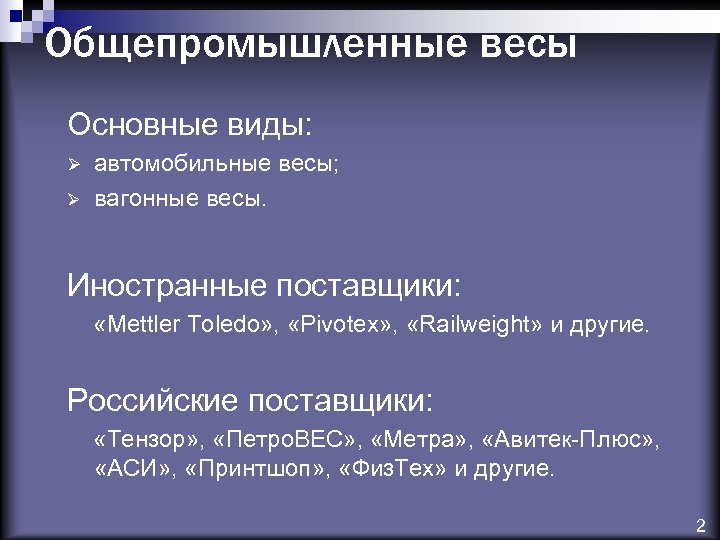 Общепромышленные весы

Основные виды:

➢ автомобильные весы;

➢ вагонные весы.

Иностранные поставщики:

«Mettler Toledo», «Pivotex», «Railweight» и другие.

Российские поставщики:

«Тензор», «ПетроВЕС», «Метра», «Авитек-Плюс», «АСИ», «Принтшоп», «ФизТех» и другие.

2